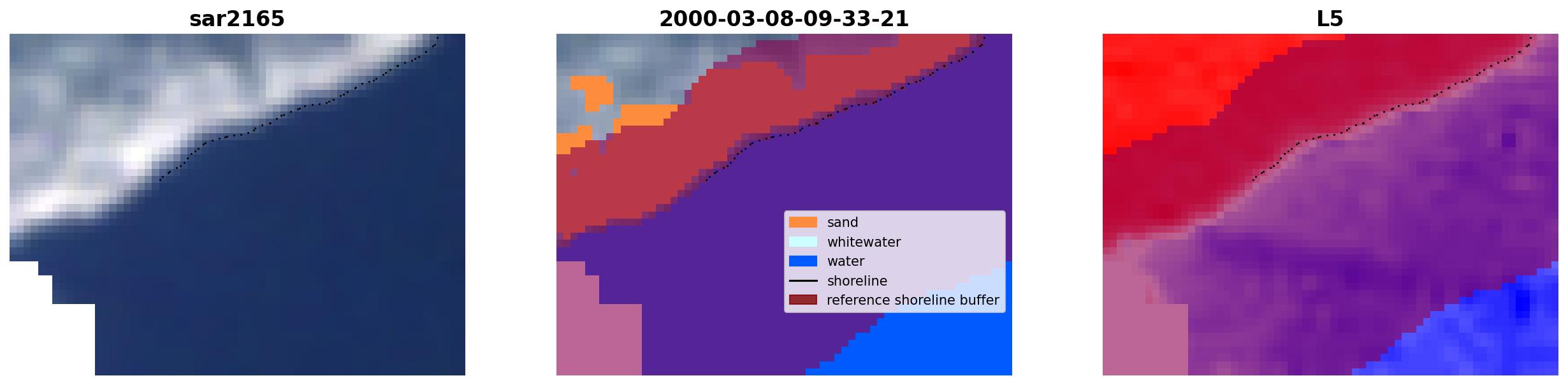 sar2165

2000-03-08-09-33-21

sand
whitewater
water
shoreline
reference shoreline buffer

L5